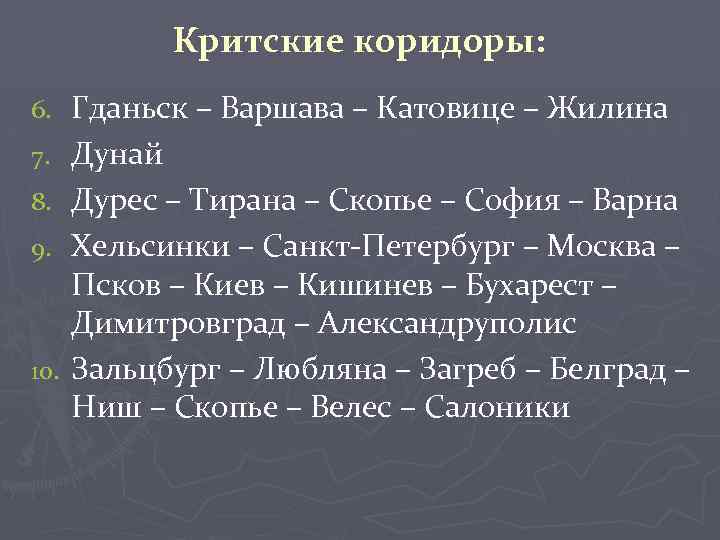 Критские коридоры:

6. Гданьск – Варшава – Катовице – Жилина
7. Дунай
8. Дурес – Тирана – Скопье – София – Варна
9. Хельсинки – Санкт-Петербург – Москва – Псков – Киев – Кишинев – Бухарест – Димитровград – Александруполис
10. Зальцбург – Любляна – Загреб – Белград – Ниш – Скопье – Велес – Салоники